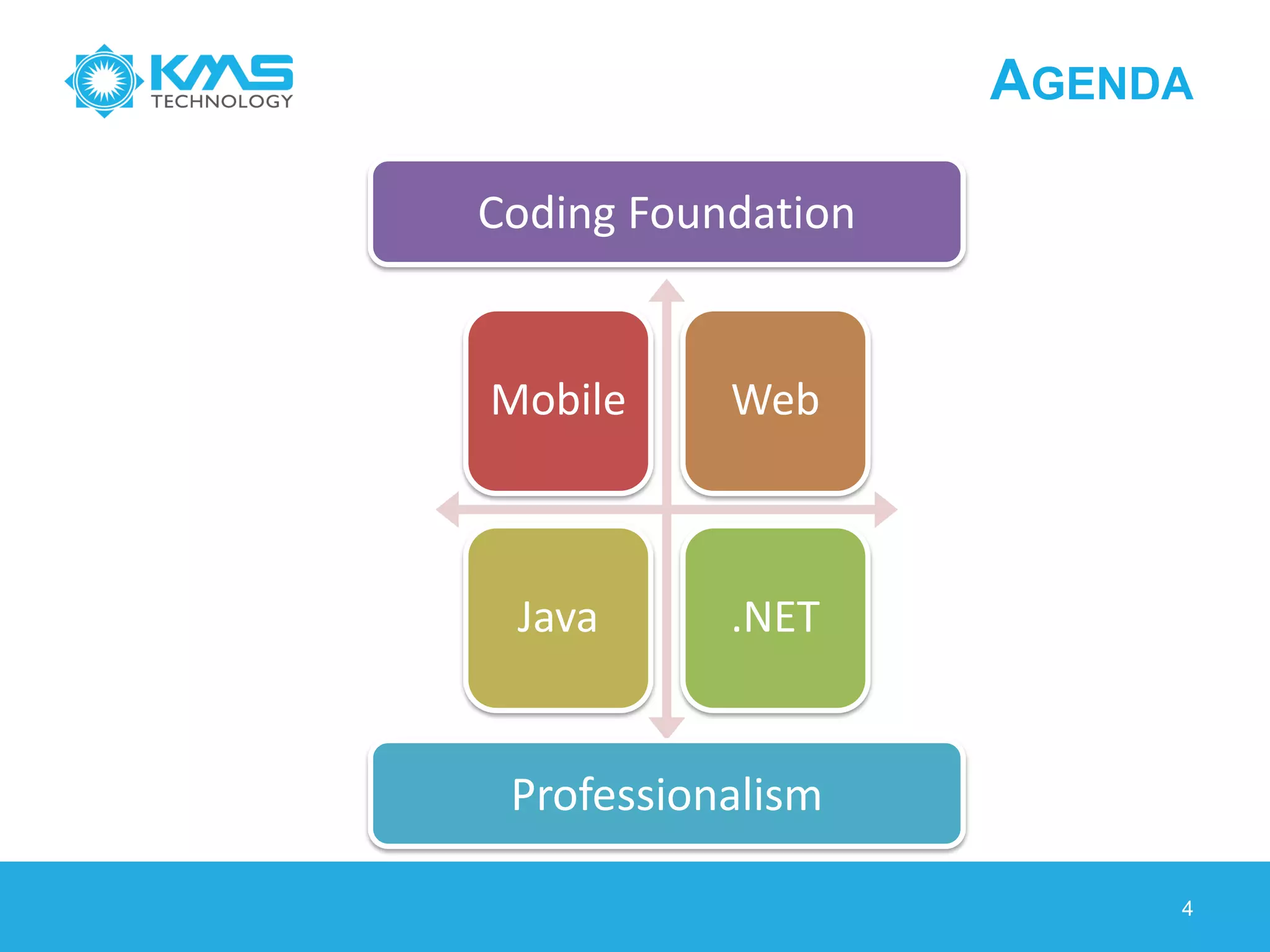 KMS TECHNOLOGY

AGENDA

Coding Foundation

Mobile

Web

Java

.NET

Professionalism

4